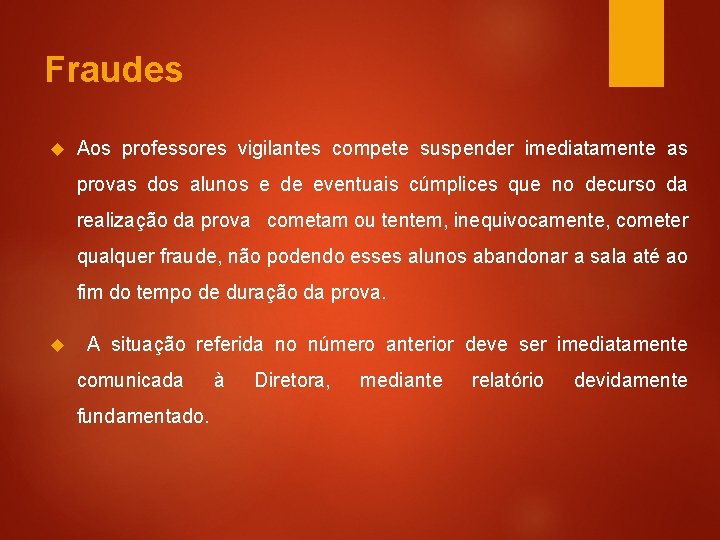 Fraudes

Aos professores vigilantes compete suspender imediatamente as provas dos alunos e de eventuais cúmplices que no decurso da realização da prova cometam ou tentem, inequivocamente, cometer qualquer fraude, não podendo esses alunos abandonar a sala até ao fim do tempo de duração da prova.

A situação referida no número anterior deve ser imediatamente comunicada à Diretora, mediante relatório devidamente fundamentado.